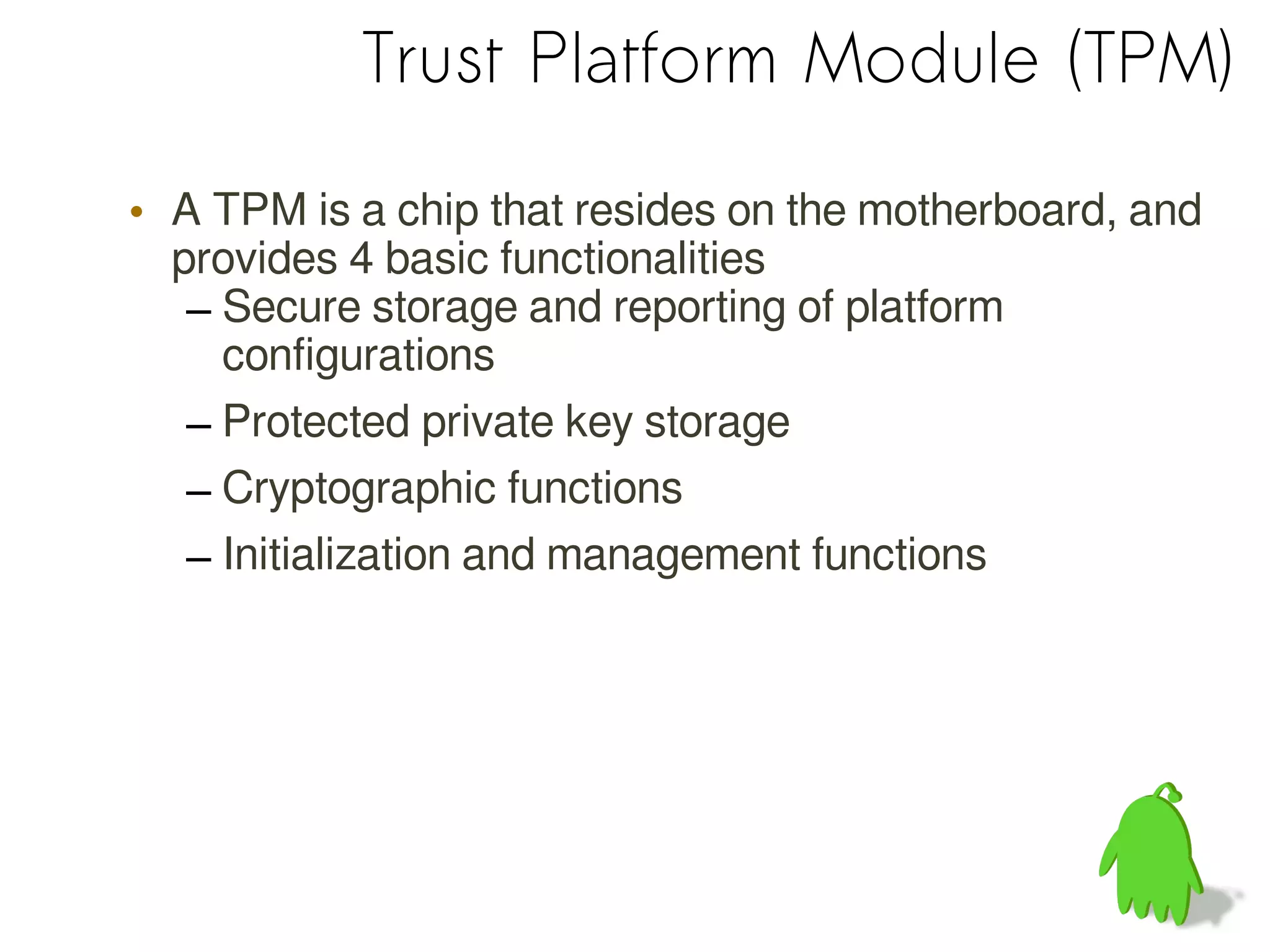 Trust Platform Module (TPM)

• A TPM is a chip that resides on the motherboard, and provides 4 basic functionalities
– Secure storage and reporting of platform configurations
– Protected private key storage
– Cryptographic functions
– Initialization and management functions